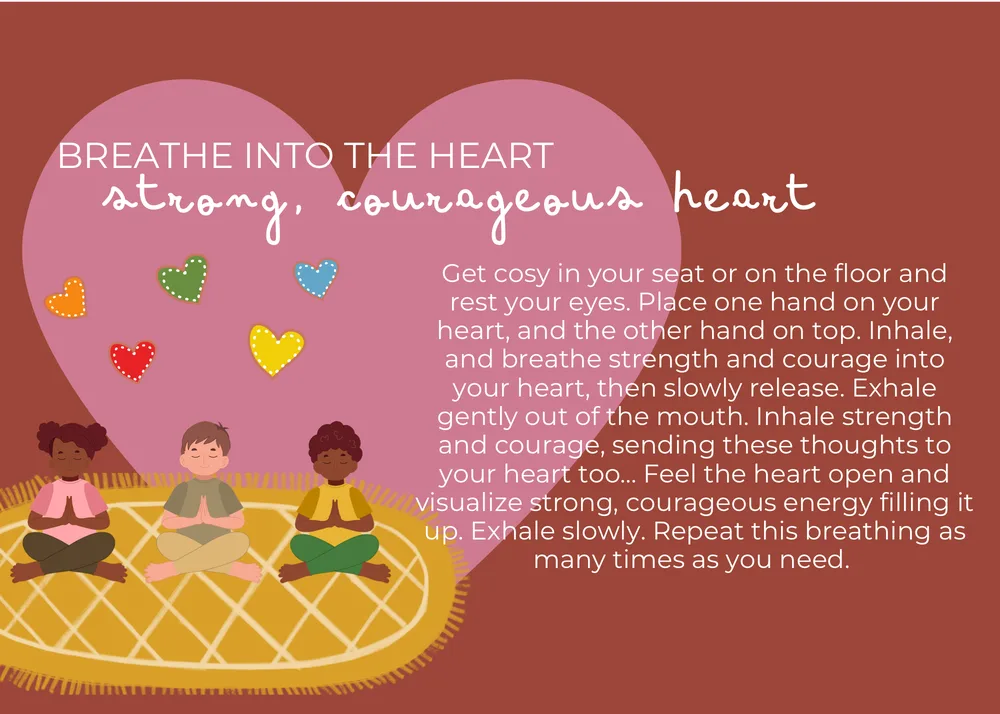 BREATHE INTO THE HEART
strong, courageous heart

Get cosy in your seat or on the floor and rest your eyes. Place one hand on your heart, and the other hand on top. Inhale, and breathe strength and courage into your heart, then slowly release. Exhale gently out of the mouth. Inhale strength and courage, sending these thoughts to your heart too... Feel the heart open and visualize strong, courageous energy filling it up. Exhale slowly. Repeat this breathing as many times as you need.